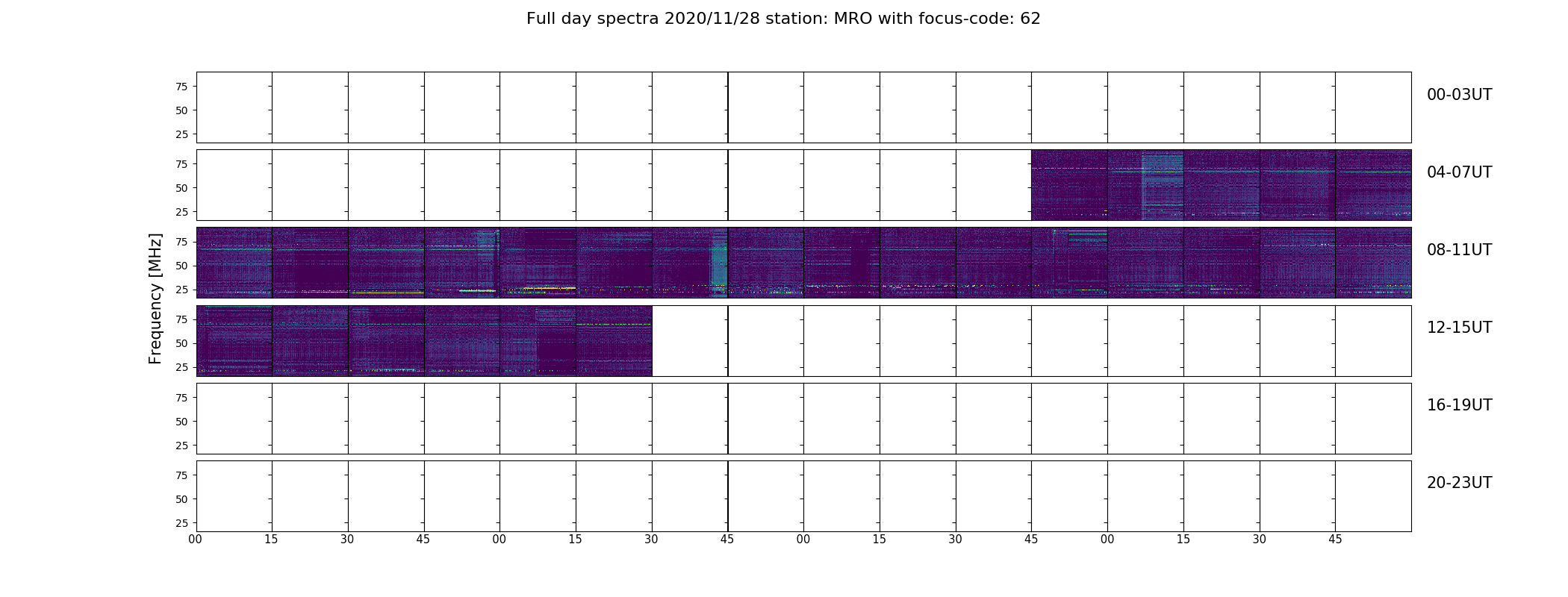 Full day spectra 2020/11/28 station: MRO with focus-code: 62

Frequency [MHz]

75
50
25
00-03UT

75
50
25
04-07UT

75
50
25
08-11UT

75
50
25
12-15UT

75
50
25
16-19UT

75
50
25
20-23UT

00 15 30 45 00 15 30 45 00 15 30 45 00 15 30 45